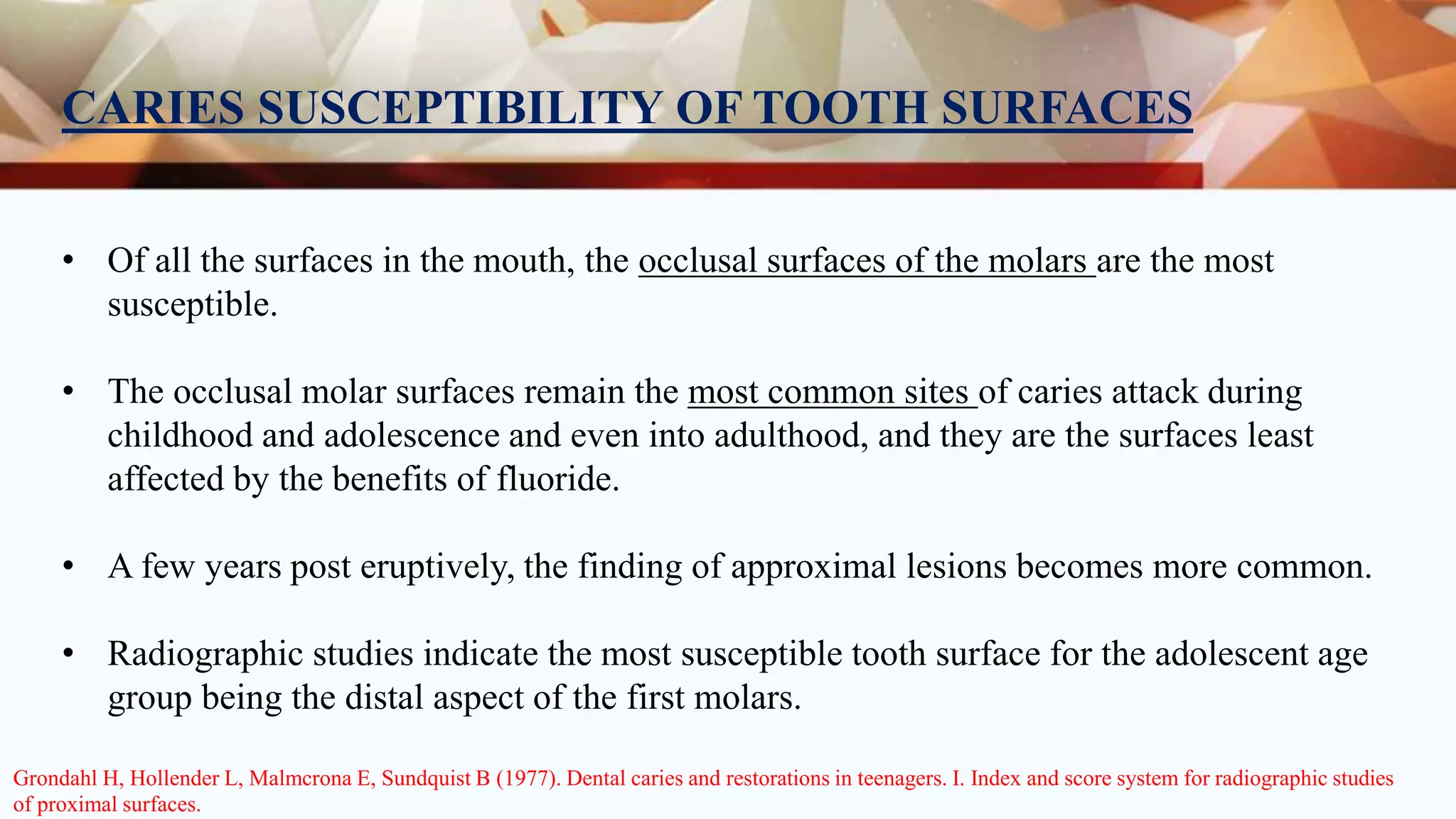 CARIES SUSCEPTIBILITY OF TOOTH SURFACES

• Of all the surfaces in the mouth, the occlusal surfaces of the molars are the most susceptible.

• The occlusal molar surfaces remain the most common sites of caries attack during childhood and adolescence and even into adulthood, and they are the surfaces least affected by the benefits of fluoride.

• A few years post eruptively, the finding of approximal lesions becomes more common.

• Radiographic studies indicate the most susceptible tooth surface for the adolescent age group being the distal aspect of the first molars.

Grondahl H, Hollender L, Malmcrona E, Sundquist B (1977). Dental caries and restorations in teenagers. I. Index and score system for radiographic studies of proximal surfaces.